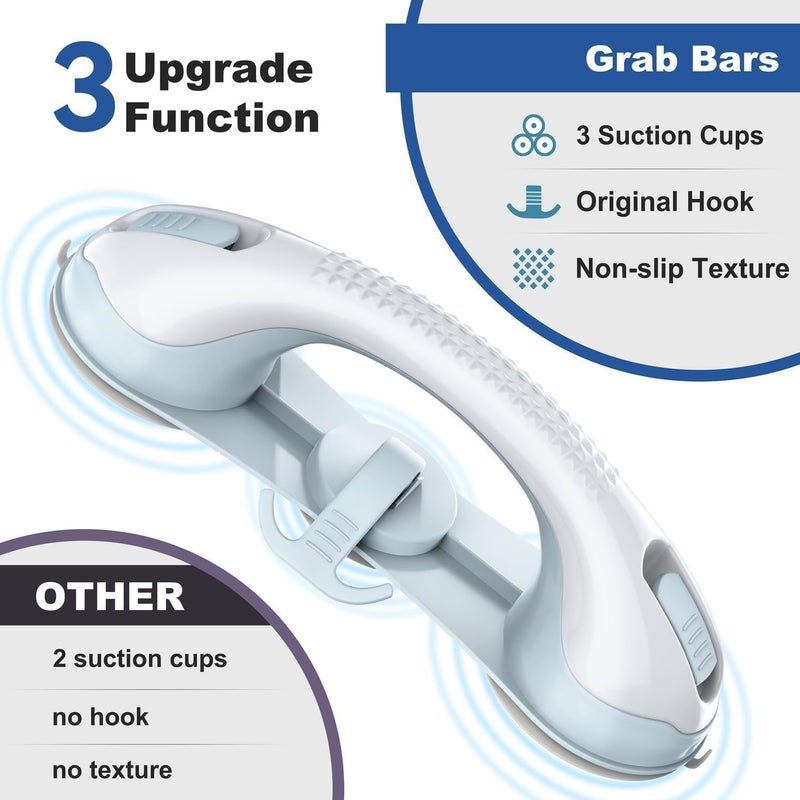 3 Upgrade Function

Grab Bars

3 Suction Cups

Original Hook

Non-slip Texture

OTHER

2 suction cups

no hook

no texture